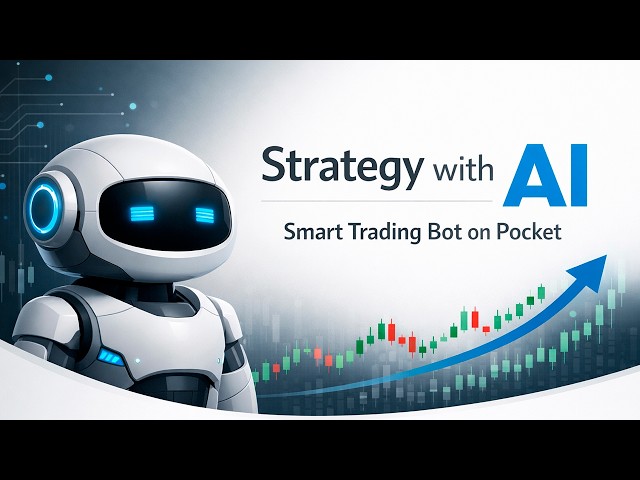 Strategy with AI

Smart Trading Bot on Pocket